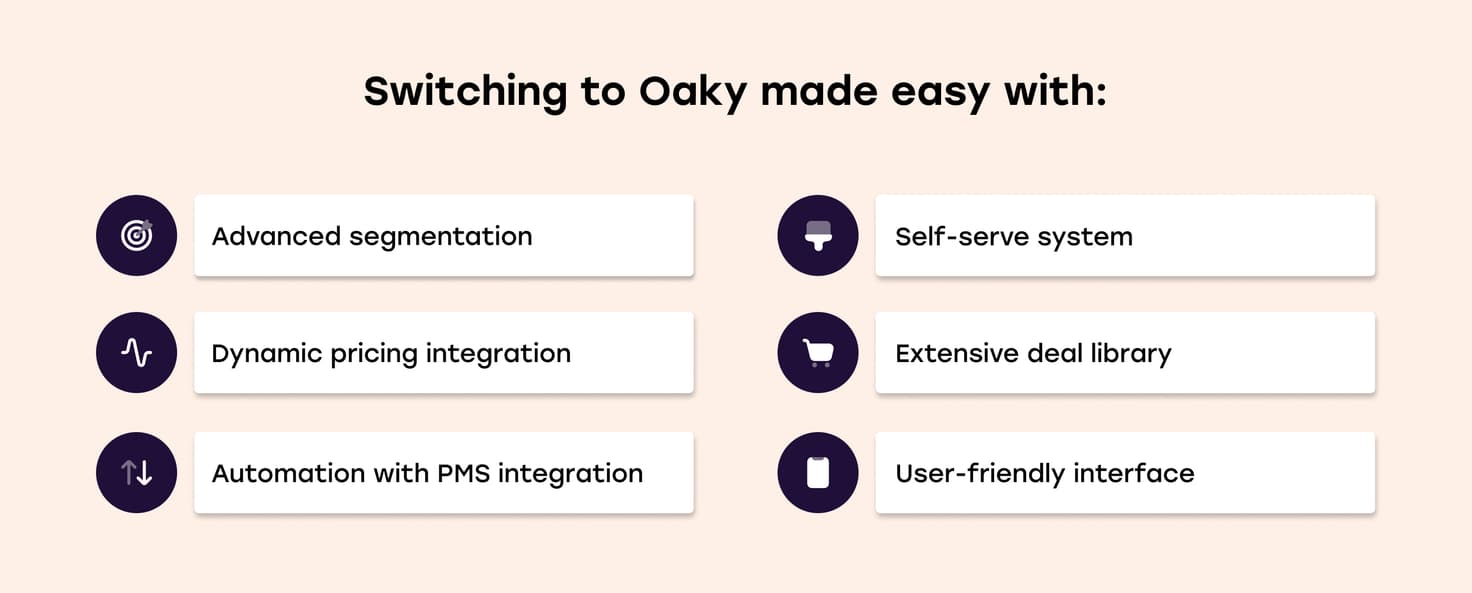 Switching to Oaky made easy with:

Advanced segmentation

Dynamic pricing integration

Automation with PMS integration

Self-serve system

Extensive deal library

User-friendly interface